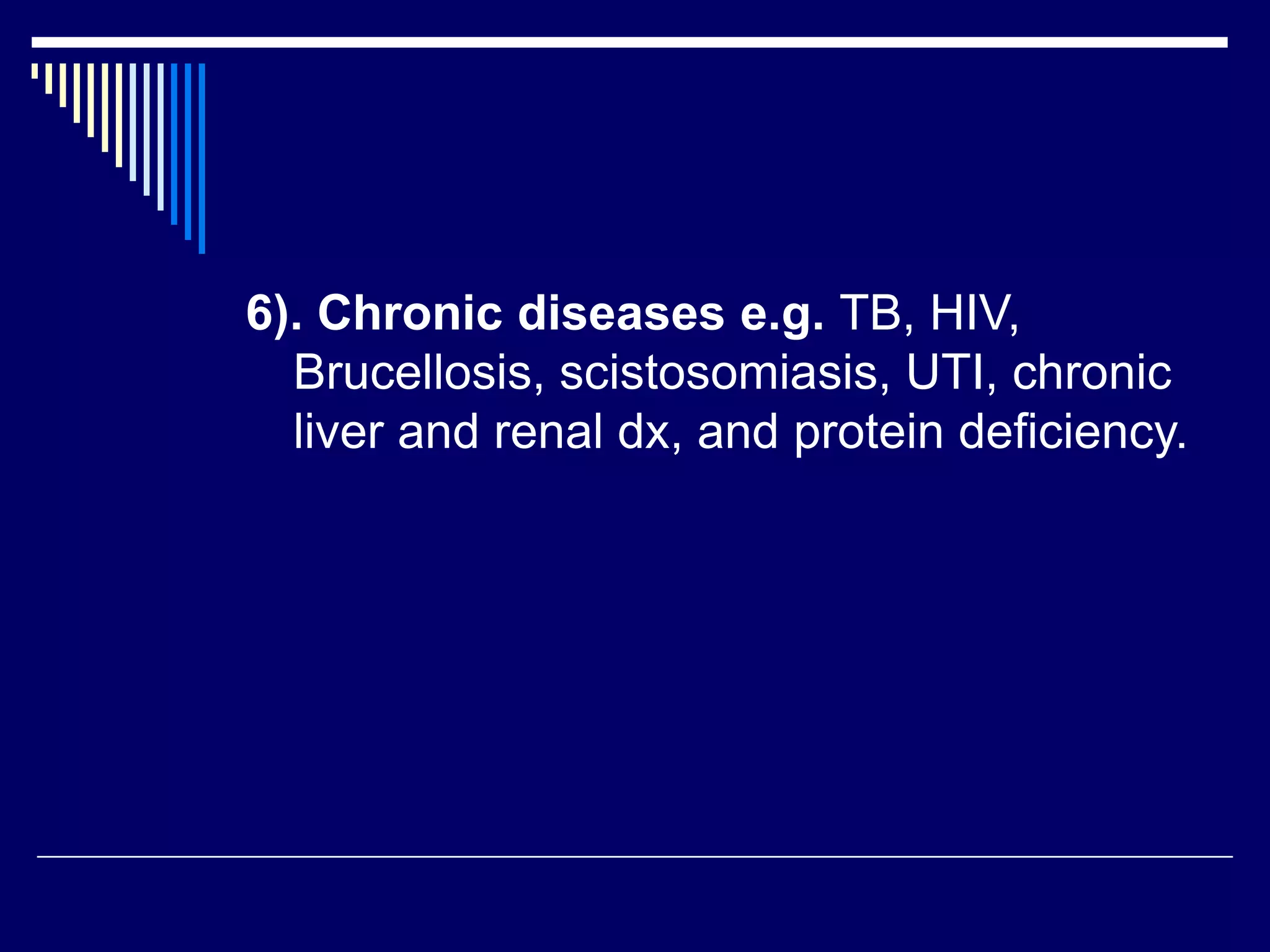 6). Chronic diseases e.g. TB, HIV, Brucellosis, scistosomiasis, UTI, chronic liver and renal dx, and protein deficiency.